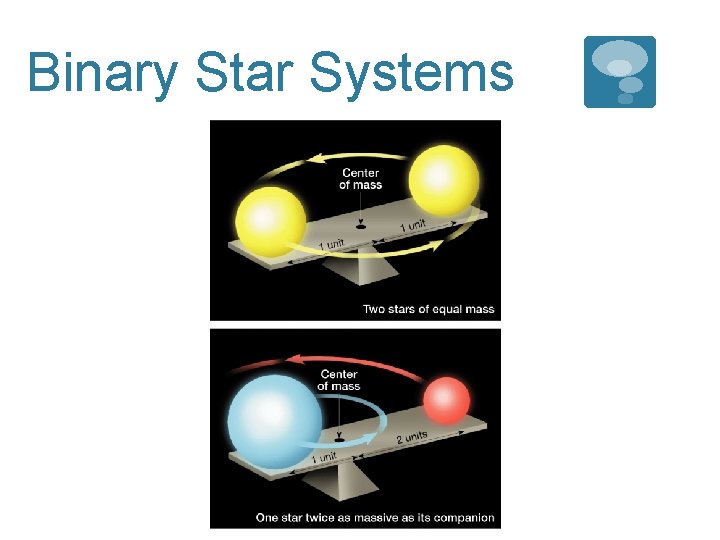 Binary Star Systems

Center of mass

1 unit

1 unit

Two stars of equal mass

Center of mass

1 unit

2 units

One star twice as massive as its companion